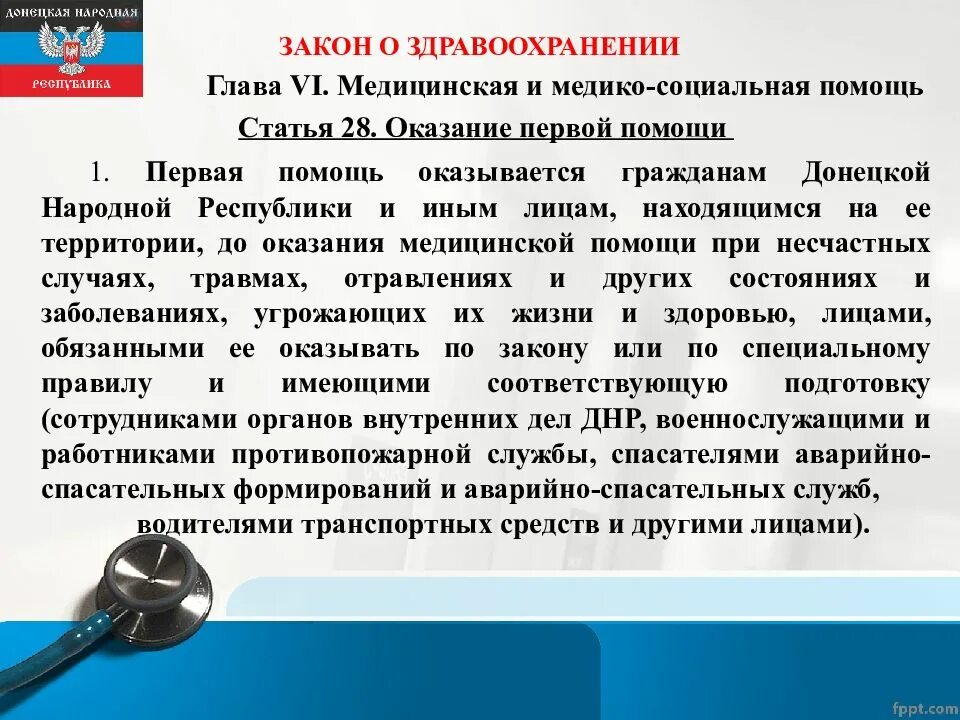 ДОНЕЦКАЯ НАРОДНАЯ
РЕСПУБЛИКА

ЗАКОН О ЗДРАВООХРАНЕНИИ

Глава VI. Медицинская и медико-социальная помощь

Статья 28. Оказание первой помощи

1. Первая помощь оказывается гражданам Донецкой Народной Республики и иным лицам, находящимся на ее территории, до оказания медицинской помощи при несчастных случаях, травмах, отравлениях и других состояниях и заболеваниях, угрожающих их жизни и здоровью, лицами, обязанными ее оказывать по закону или по специальному правилу и имеющими соответствующую подготовку (сотрудниками органов внутренних дел ДНР, военнослужащими и работниками противопожарной службы, спасателями аварийно-спасательных формирований и аварийно-спасательных служб, водителями транспортных средств и другими лицами).

fppt.com